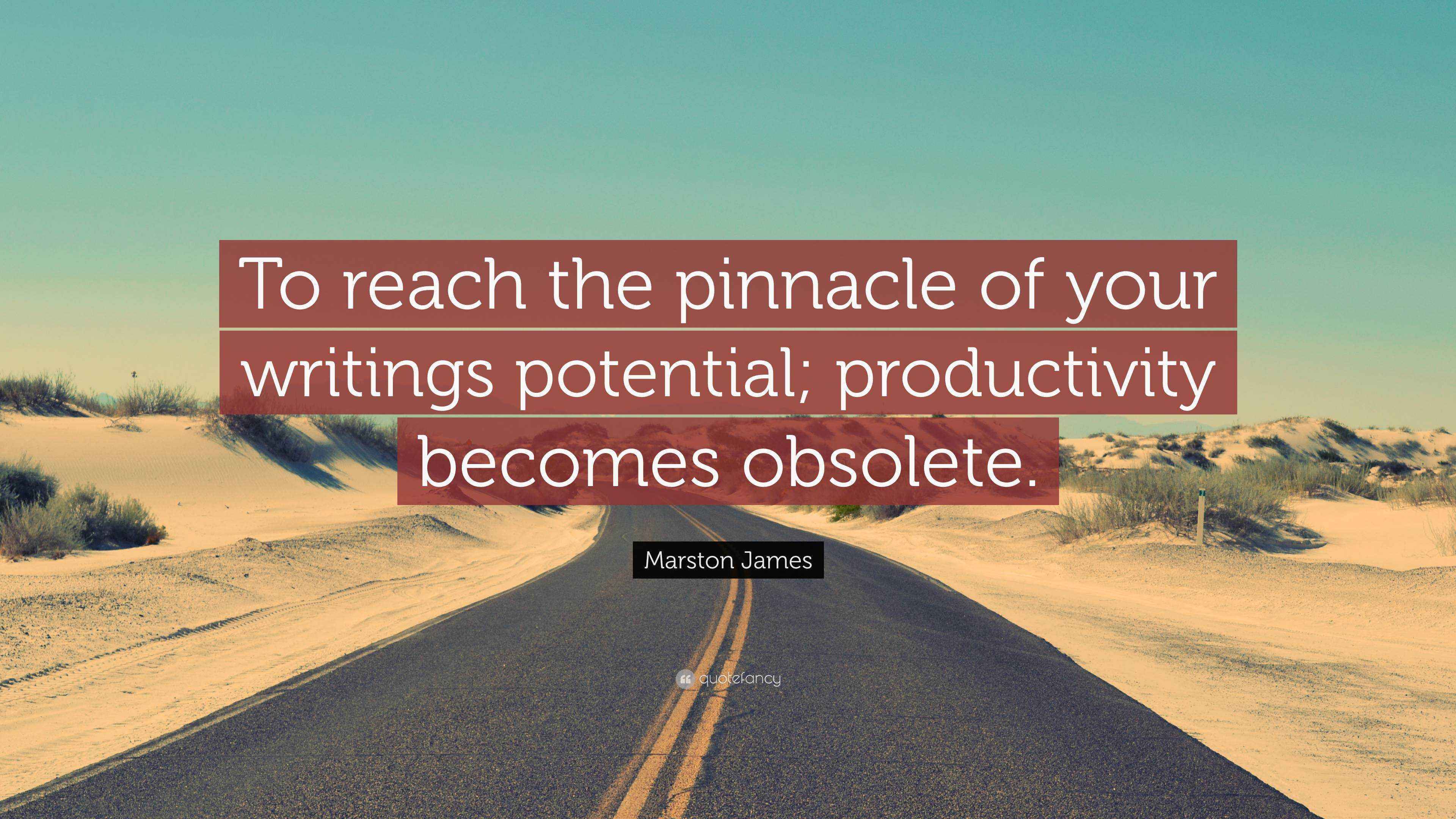 To reach the pinnacle of your writings potential; productivity becomes obsolete.

Marston James

quotefancy